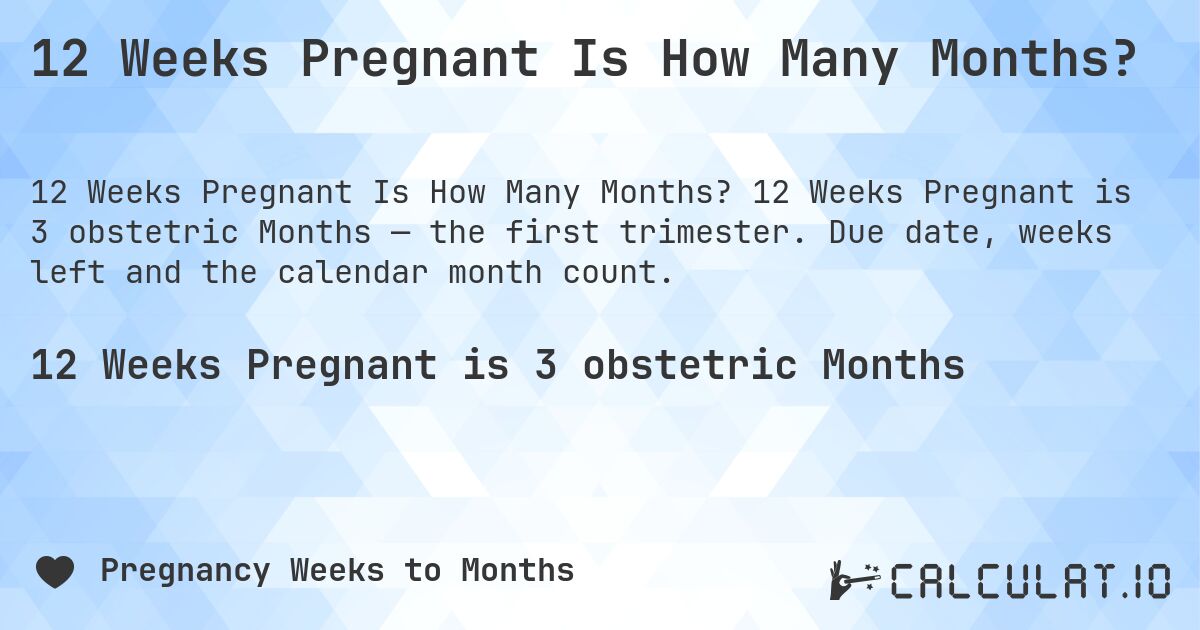 12 Weeks Pregnant Is How Many Months?

12 Weeks Pregnant Is How Many Months? 12 Weeks Pregnant is 3 obstetric Months — the first trimester. Due date, weeks left and the calendar month count.

12 Weeks Pregnant is 3 obstetric Months

Pregnancy Weeks to Months

CALCULAT.IO